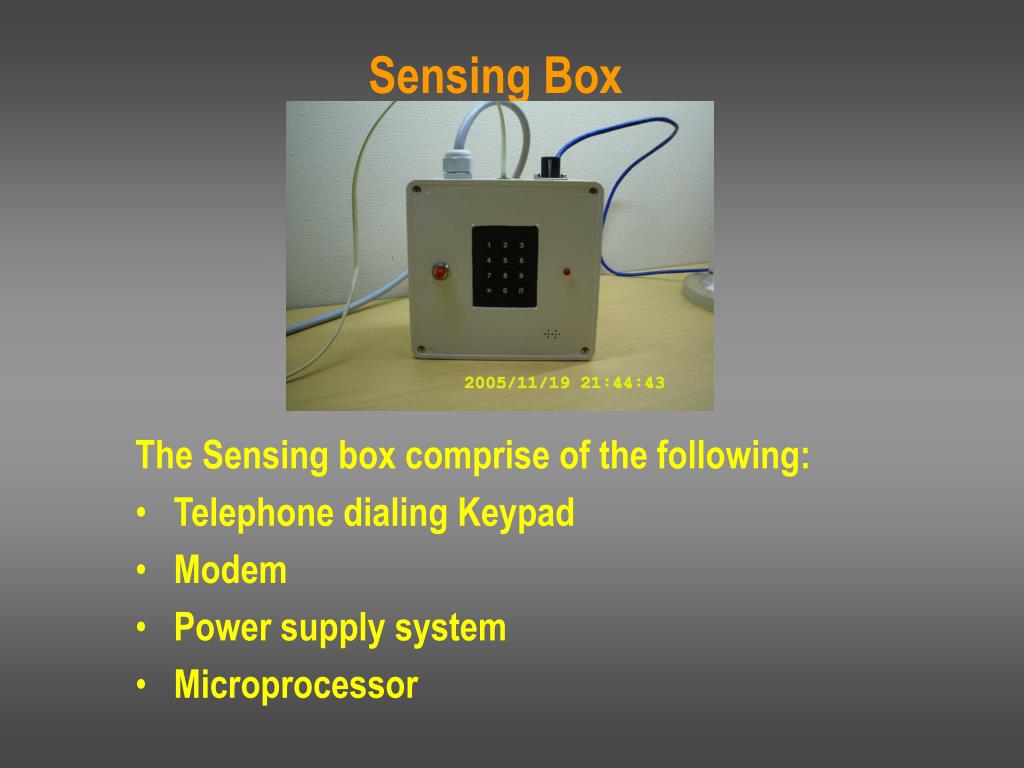 Sensing Box

1 2 3
4 5 6
7 8 9
* 0 #

2005/11/19 21:44:43

The Sensing box comprise of the following:
• Telephone dialing Keypad
• Modem
• Power supply system
• Microprocessor